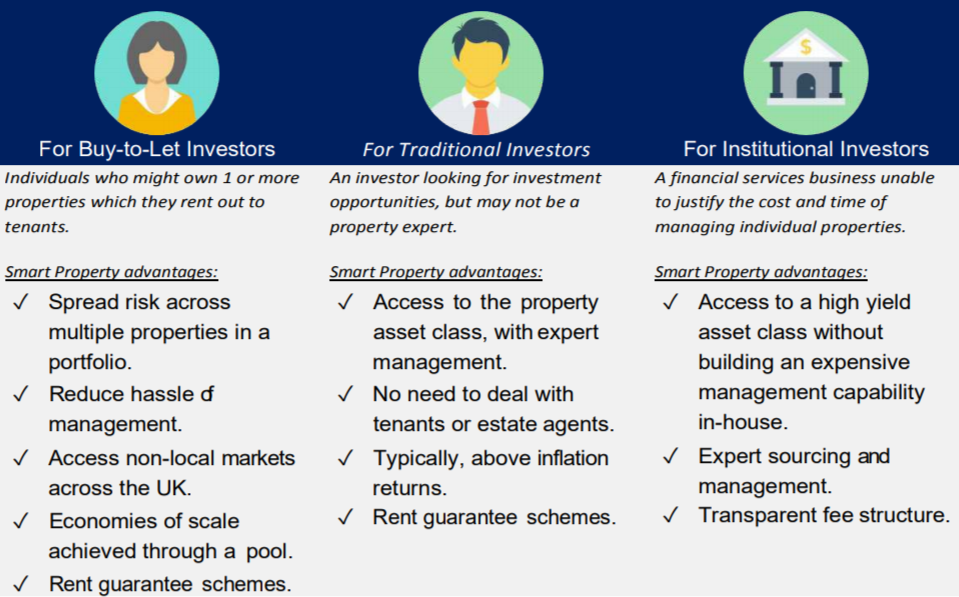 For Buy-to-Let Investors

Individuals who might own 1 or more properties which they rent out to tenants.

Smart Property advantages:

✓ Spread risk across multiple properties in a portfolio.
✓ Reduce hassle of management.
✓ Access non-local markets across the UK.
✓ Economies of scale achieved through a pool.
✓ Rent guarantee schemes.

For Traditional Investors

An investor looking for investment opportunities, but may not be a property expert.

Smart Property advantages:

✓ Access to the property asset class, with expert management.
✓ No need to deal with tenants or estate agents.
✓ Typically, above inflation returns.
✓ Rent guarantee schemes.

For Institutional Investors

A financial services business unable to justify the cost and time of managing individual properties.

Smart Property advantages:

✓ Access to a high yield asset class without building an expensive management capability in-house.
✓ Expert sourcing and management.
✓ Transparent fee structure.